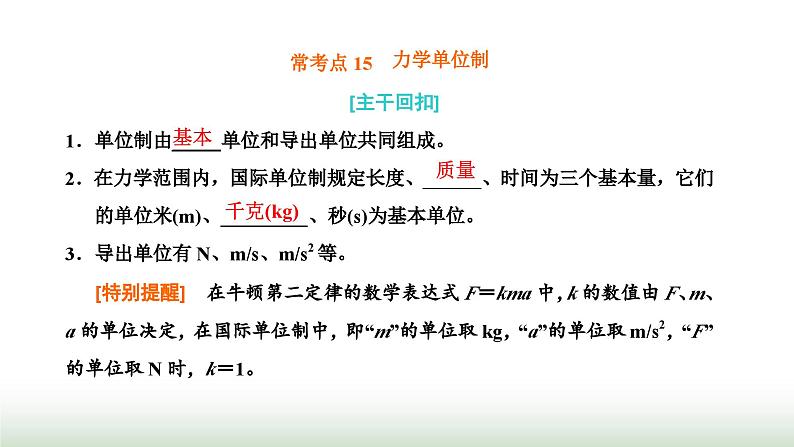 常考点 15　力学单位制

[主干回扣]

1．单位制由基本单位和导出单位共同组成。

2．在力学范围内，国际单位制规定长度、质量、时间为三个基本量，它们的单位米(m)、千克(kg)、秒(s)为基本单位。

3．导出单位有 N、m/s、$m/s^2$ 等。

[特别提醒]　在牛顿第二定律的数学表达式 $F=kma$ 中，$k$ 的数值由 $F$、$m$、$a$ 的单位决定，在国际单位制中，即“$m$”的单位取 kg，“$a$”的单位取 $m/s^2$，“$F$”的单位取 N 时，$k=1$。